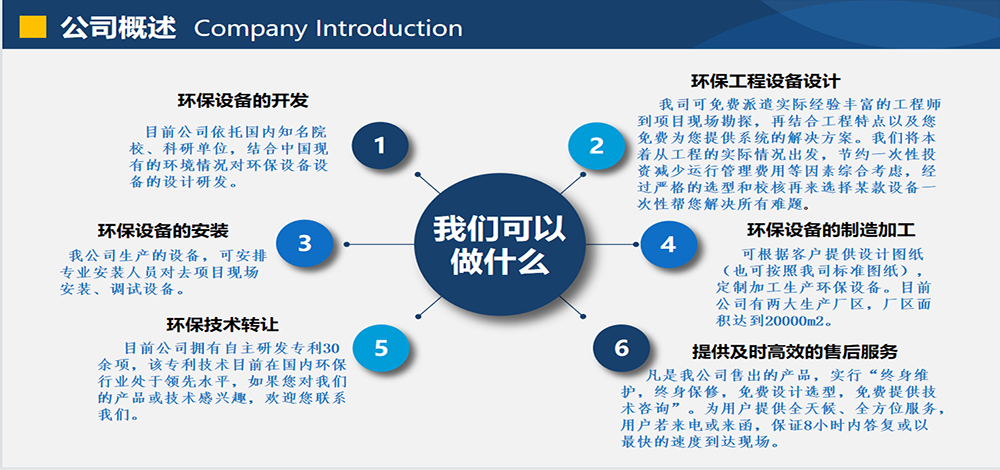 公司概述 Company Introduction

我们可以做什么

1
环保设备的开发
目前公司依托国内知名院校、科研单位，结合中国现有的环境情况对环保设备设备的设计研发。

2
环保工程设备设计
我司可免费派遣实际经验丰富的工程师到项目现场勘探，再结合工程特点以及您免费为您提供系统的解决方案。我们将本着从工程的实际情况出发，节约一次性投资减少运行管理费用等因素综合考虑，经过严格的选型和校核再来选择某款设备一次性帮您解决所有难题。

3
环保设备的安装
我公司生产的设备，可安排专业安装人员对去项目现场安装、调试设备。

4
环保设备的制造加工
可根据客户提供设计图纸（也可按照我司标准图纸），定制加工生产环保设备。目前公司有两大生产厂区，厂区面积达到20000m2。

5
环保技术转让
目前公司拥有自主研发专利30余项，该专利技术目前在国内环保行业处于领先水平，如果您对我们的产品或技术感兴趣，欢迎您联系我们。

6
提供及时高效的售后服务
凡是我公司售出的产品，实行“终身维护，终身保修，免费设计选型，免费提供技术咨询”。为用户提供全天候、全方位服务，用户若来电或来函，保证8小时内答复或以最快的速度到达现场。